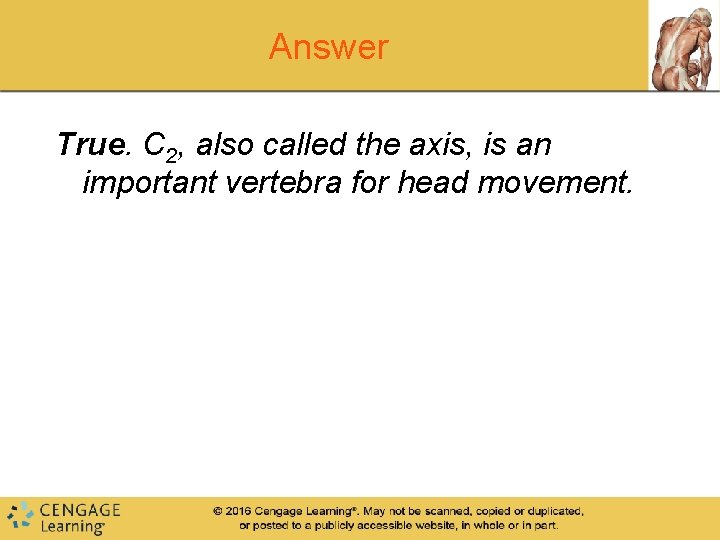 Answer

True. $C_2$, also called the axis, is an important vertebra for head movement.

CENGAGE Learning

© 2016 Cengage Learning®. May not be scanned, copied or duplicated, or posted to a publicly accessible website, in whole or in part.